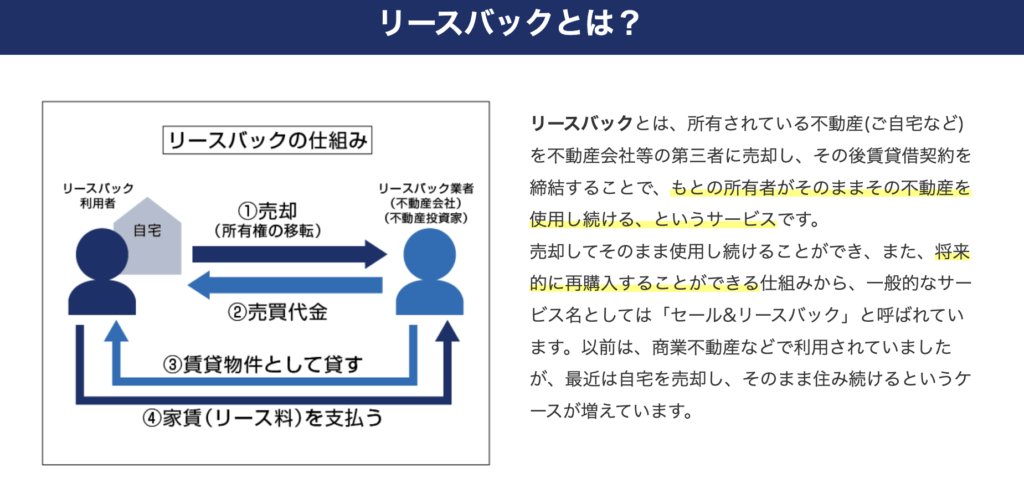 リースバックとは？

リースバックの仕組み

リースバック
利用者

自宅

①売却
（所有権の移転）

リースバック業者
（不動産会社）
（不動産投資家）

②売買代金

③賃貸物件として貸す

④家賃（リース料）を支払う

リースバックとは、所有されている不動産(ご自宅など)を不動産会社等の第三者に売却し、その後賃貸借契約を締結することで、もとの所有者がそのままその不動産を使用し続ける、というサービスです。
売却してそのまま使用し続けることができ、また、将来的に再購入することができる仕組みから、一般的なサービス名としては「セール&リースバック」と呼ばれています。以前は、商業不動産などで利用されていましたが、最近は自宅を売却し、そのまま住み続けるというケースが増えています。